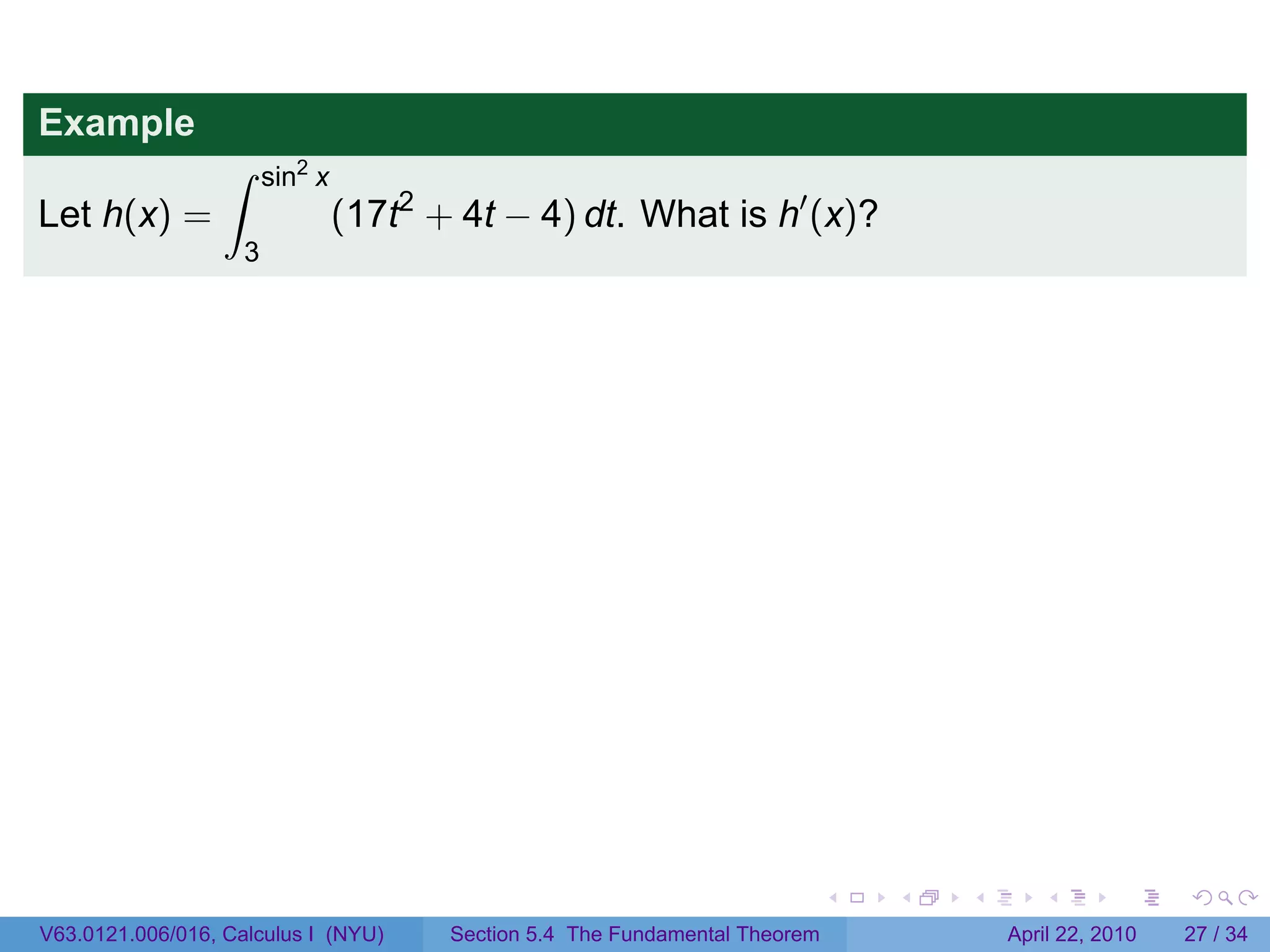 Example

Let $h(x) = \int_{3}^{\sin^2 x} (17t^2 + 4t - 4)\, dt$. What is $h'(x)$?

V63.0121.006/016, Calculus I (NYU)    Section 5.4 The Fundamental Theorem    April 22, 2010    27 / 34